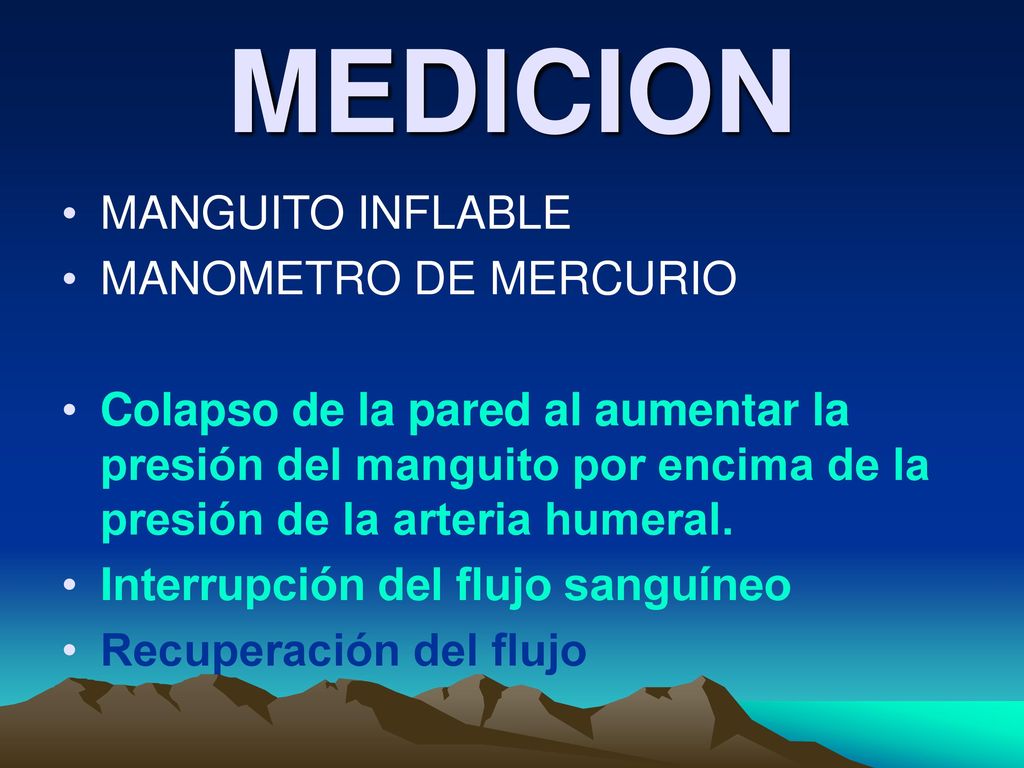 MEDICION

• MANGUITO INFLABLE
• MANOMETRO DE MERCURIO

• Colapso de la pared al aumentar la presión del manguito por encima de la presión de la arteria humeral.
• Interrupción del flujo sanguíneo
• Recuperación del flujo